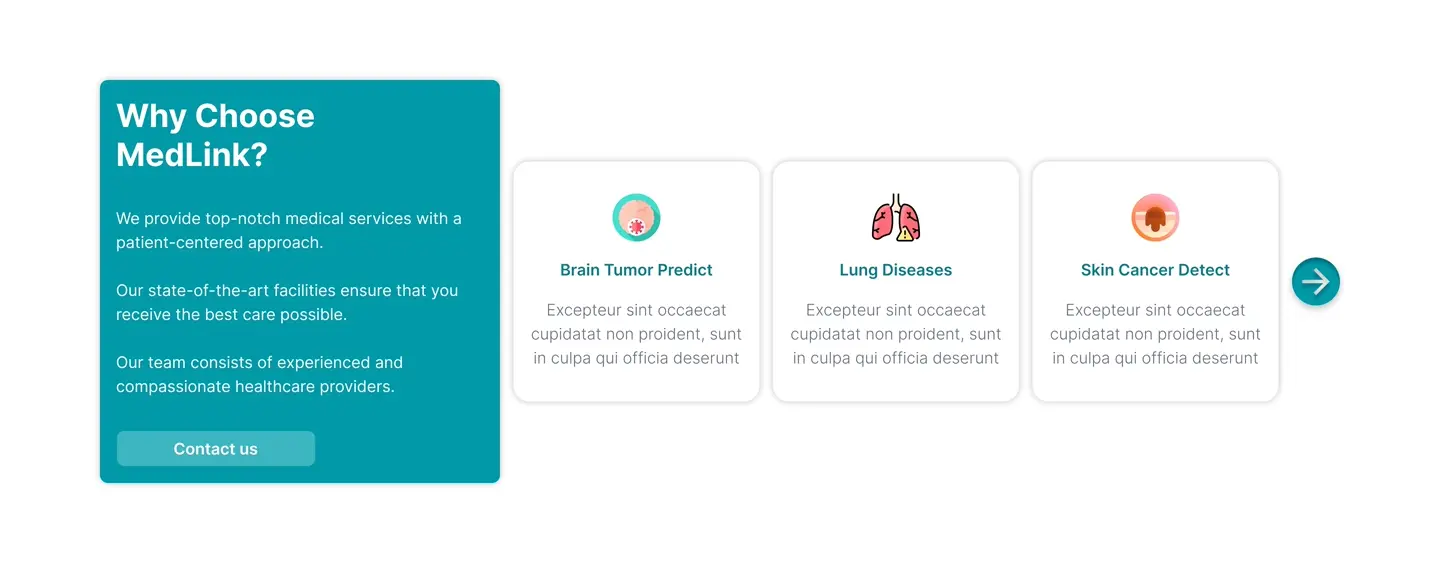 Why Choose MedLink?

We provide top-notch medical services with a patient-centered approach.

Our state-of-the-art facilities ensure that you receive the best care possible.

Our team consists of experienced and compassionate healthcare providers.

Contact us

Brain Tumor Predict

Excepteur sint occaecat cupidatat non proident, sunt in culpa qui officia deserunt

Lung Diseases

Excepteur sint occaecat cupidatat non proident, sunt in culpa qui officia deserunt

Skin Cancer Detect

Excepteur sint occaecat cupidatat non proident, sunt in culpa qui officia deserunt